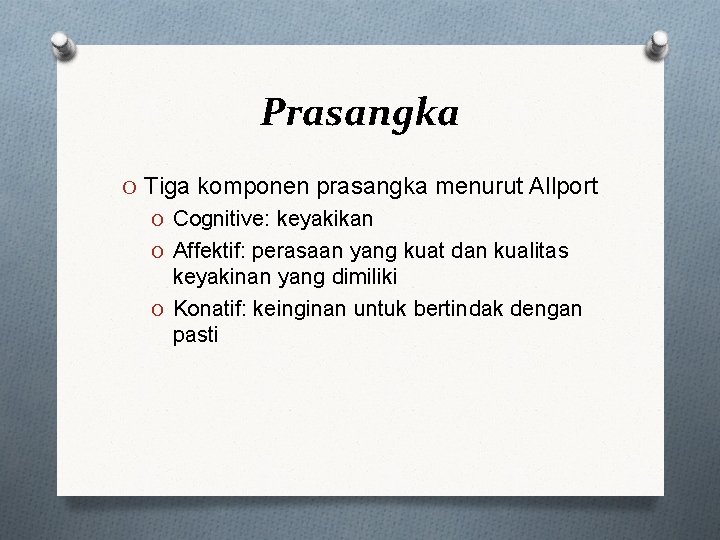 Prasangka

O Tiga komponen prasangka menurut Allport
O Cognitive: keyakikan
O Affektif: perasaan yang kuat dan kualitas keyakinan yang dimiliki
O Konatif: keinginan untuk bertindak dengan pasti